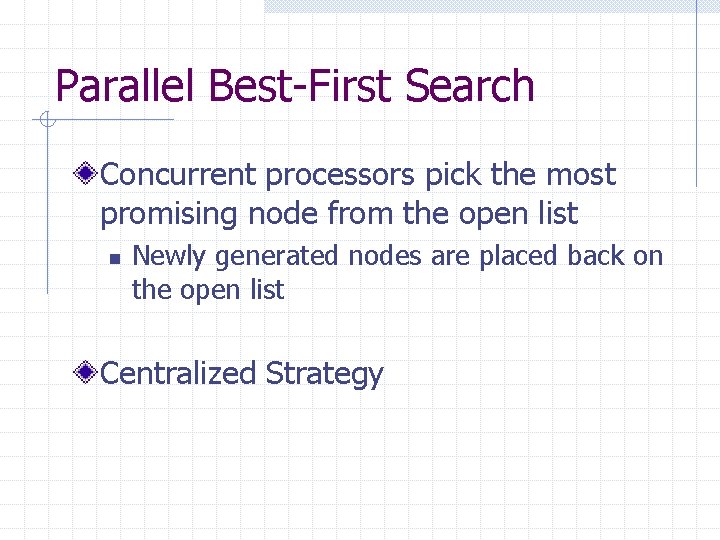 Parallel Best-First Search

Concurrent processors pick the most promising node from the open list

Newly generated nodes are placed back on the open list

Centralized Strategy